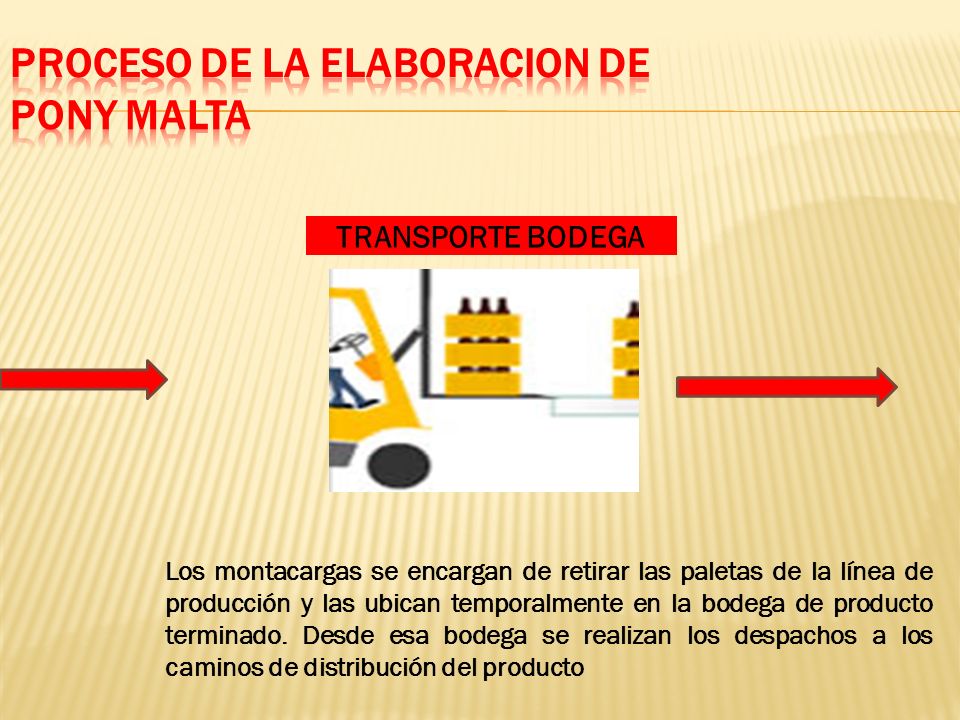 PROCESO DE LA ELABORACION DE PONY MALTA

TRANSPORTE BODEGA

Los montacargas se encargan de retirar las paletas de la línea de producción y las ubican temporalmente en la bodega de producto terminado. Desde esa bodega se realizan los despachos a los caminos de distribución del producto